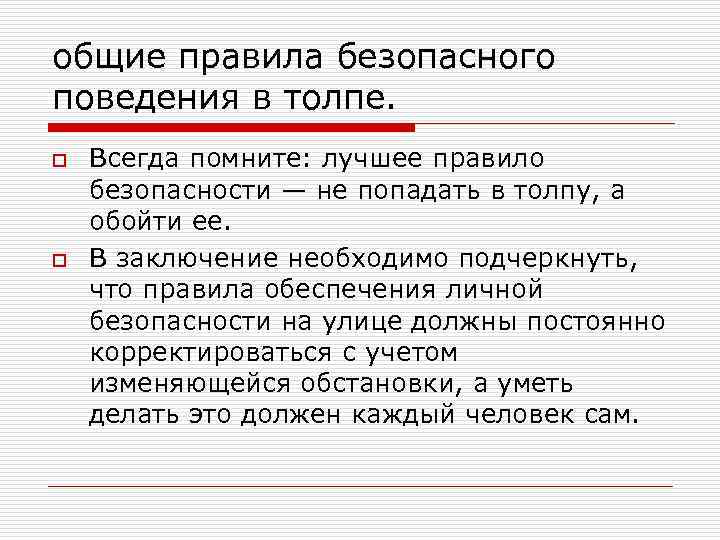 общие правила безопасного поведения в толпе.

Всегда помните: лучшее правило безопасности — не попадать в толпу, а обойти ее.

В заключение необходимо подчеркнуть, что правила обеспечения личной безопасности на улице должны постоянно корректироваться с учетом изменяющейся обстановки, а уметь делать это должен каждый человек сам.